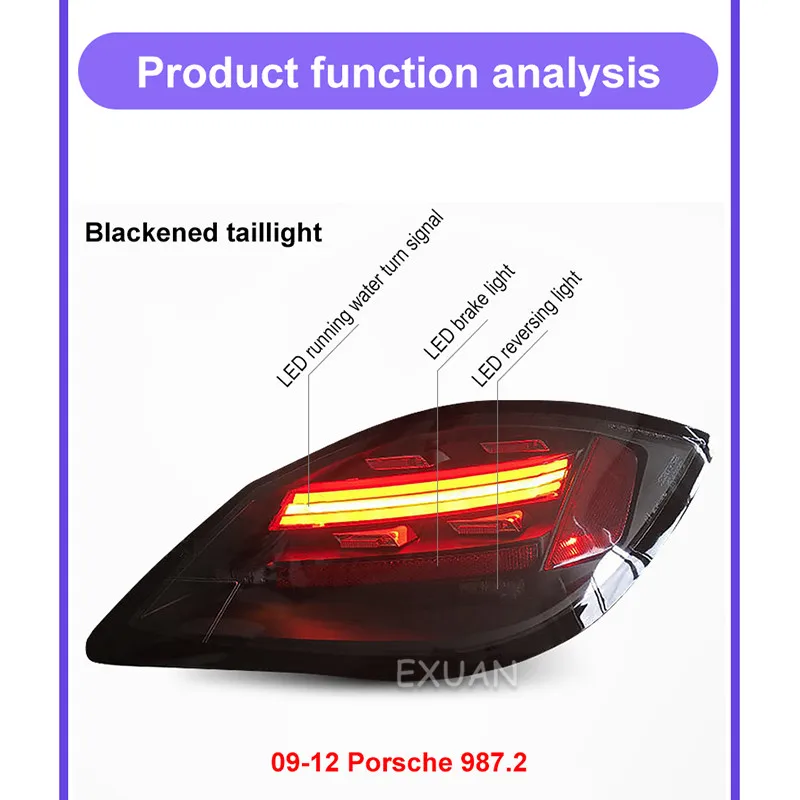 Product function analysis

Blackened taillight

LED running water turn signal

LED brake light

LED reversing light

EXUAN

09-12 Porsche 987.2